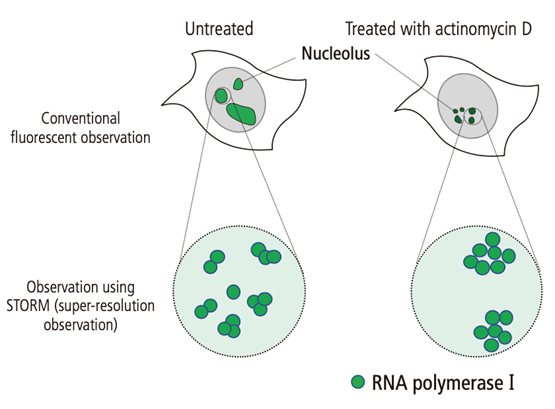 Untreated

Treated with actinomycin D

Nucleolus

Conventional fluorescent observation

Observation using STORM (super-resolution observation)

RNA polymerase I